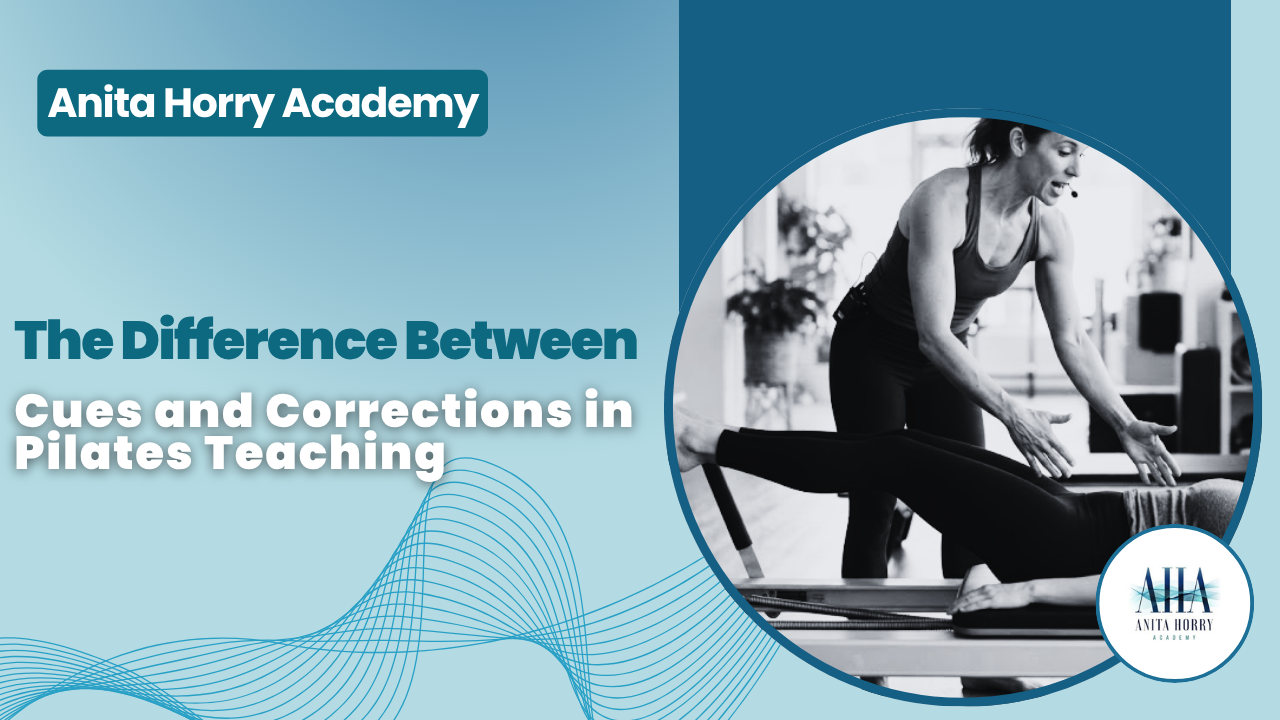 Anita Horry Academy

The Difference Between

Cues and Corrections in Pilates Teaching

AHA
ANITA HORRY
ACADEMY